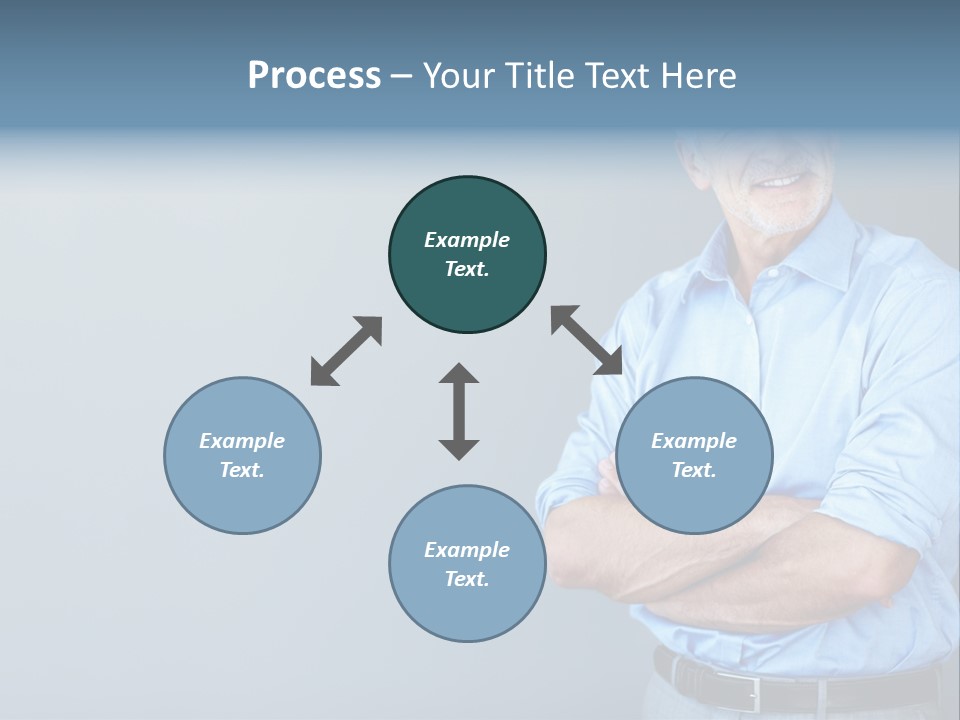 Process – Your Title Text Here

Example Text.

Example Text.

Example Text.

Example Text.